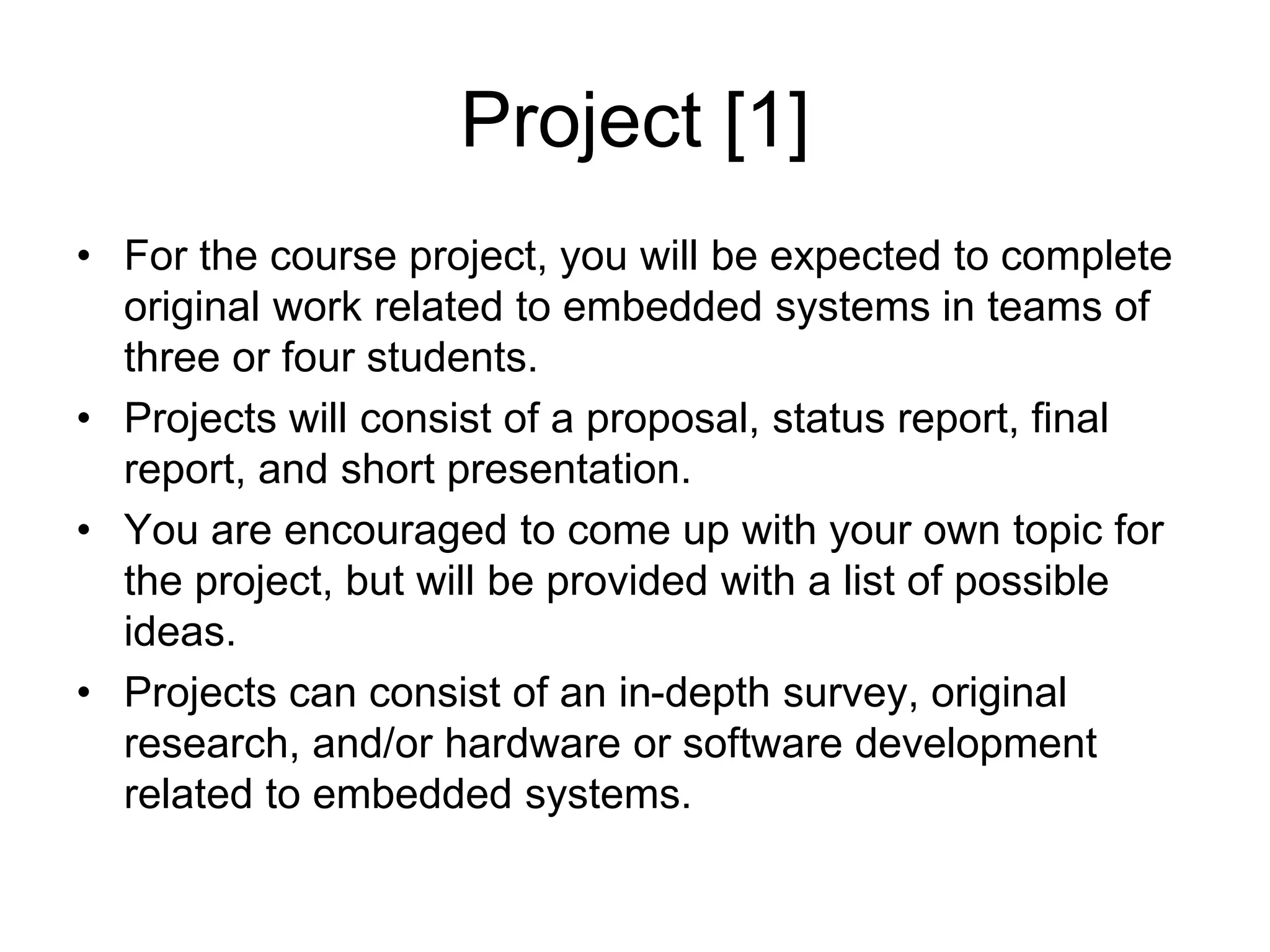 Project [1]

• For the course project, you will be expected to complete original work related to embedded systems in teams of three or four students.
• Projects will consist of a proposal, status report, final report, and short presentation.
• You are encouraged to come up with your own topic for the project, but will be provided with a list of possible ideas.
• Projects can consist of an in-depth survey, original research, and/or hardware or software development related to embedded systems.